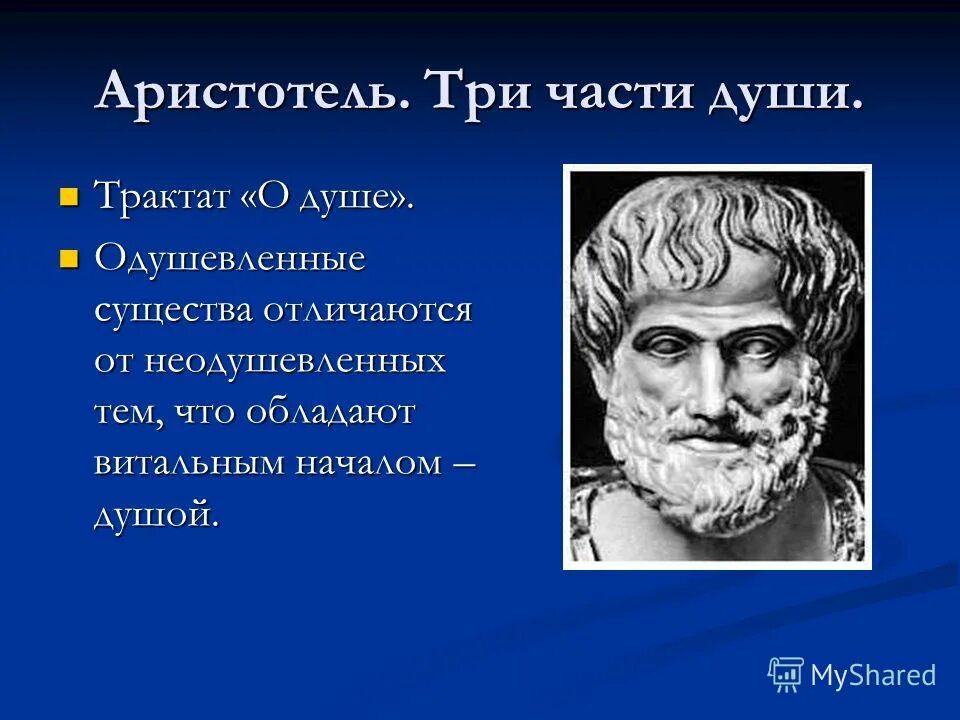 Аристотель. Три части души.

Трактат «О душе».

Одушевленные существа отличаются от неодушевленных тем, что обладают витальным началом – душой.

MyShared